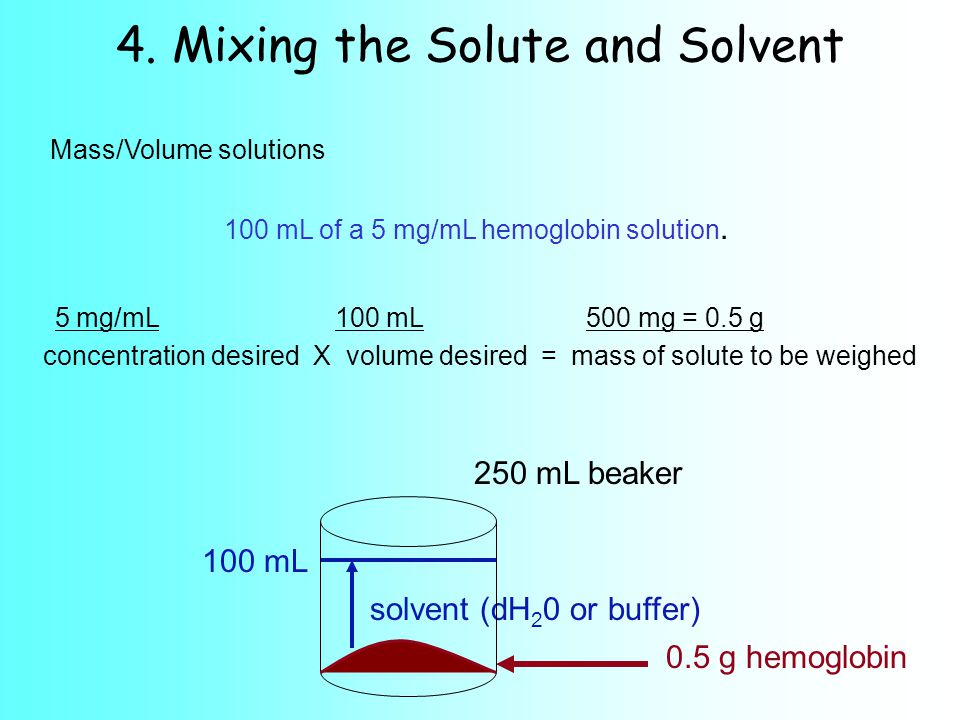 4. Mixing the Solute and Solvent

Mass/Volume solutions

100 mL of a 5 mg/mL hemoglobin solution.

5 mg/mL 100 mL 500 mg = 0.5 g
concentration desired X volume desired = mass of solute to be weighed

250 mL beaker

100 mL

solvent ($dH_20$ or buffer)

0.5 g hemoglobin